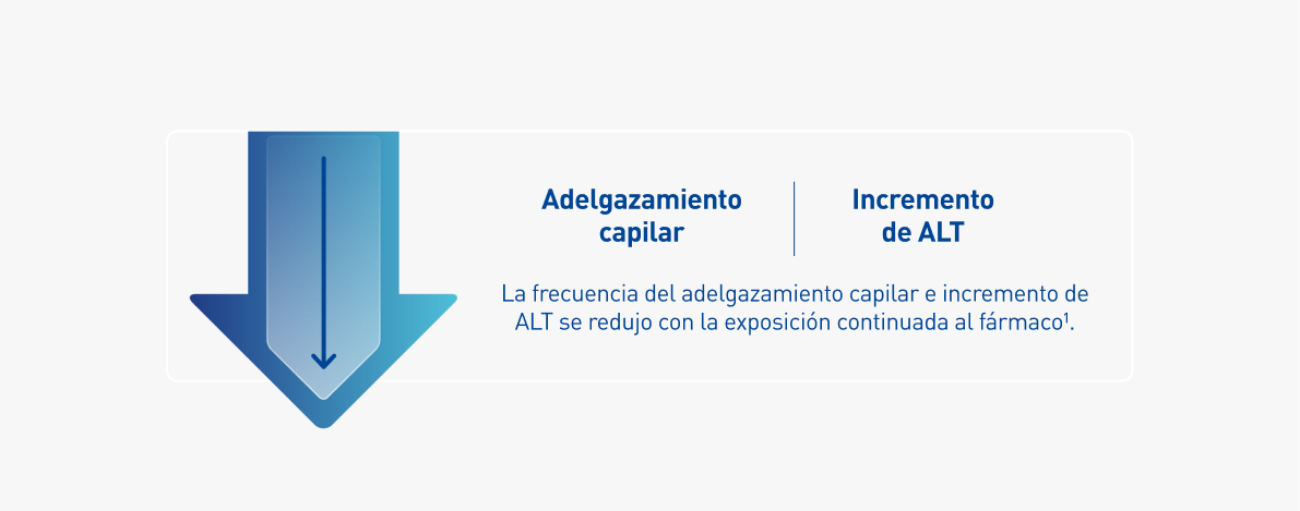 Adelgazamiento capilar

Incremento de ALT

La frecuencia del adelgazamiento capilar e incremento de ALT se redujo con la exposición continuada al fármaco$^1$.